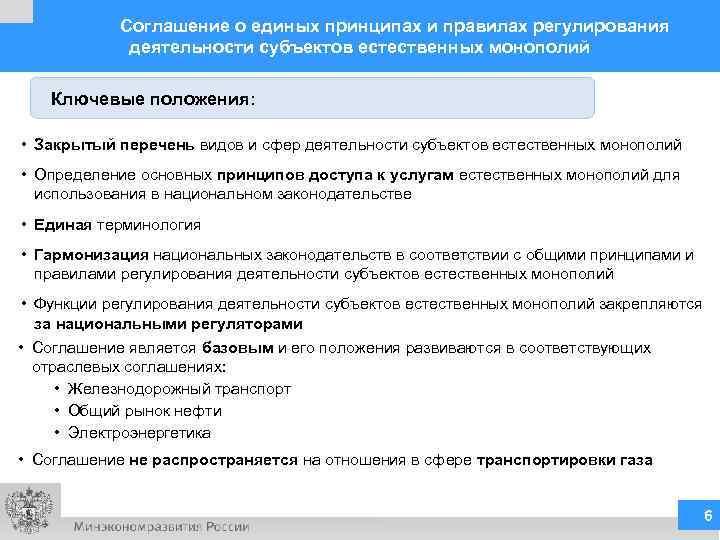 Соглашение о единых принципах и правилах регулирования деятельности субъектов естественных монополий

Ключевые положения:

• Закрытый перечень видов и сфер деятельности субъектов естественных монополий

• Определение основных принципов доступа к услугам естественных монополий для использования в национальном законодательстве

• Единая терминология

• Гармонизация национальных законодательств в соответствии с общими принципами и правилами регулирования деятельности субъектов естественных монополий

• Функции регулирования деятельности субъектов естественных монополий закрепляются за национальными регуляторами

• Соглашение является базовым и его положения развиваются в соответствующих отраслевых соглашениях:
• Железнодорожный транспорт
• Общий рынок нефти
• Электроэнергетика

• Соглашение не распространяется на отношения в сфере транспортировки газа

Минэкономразвития России

6